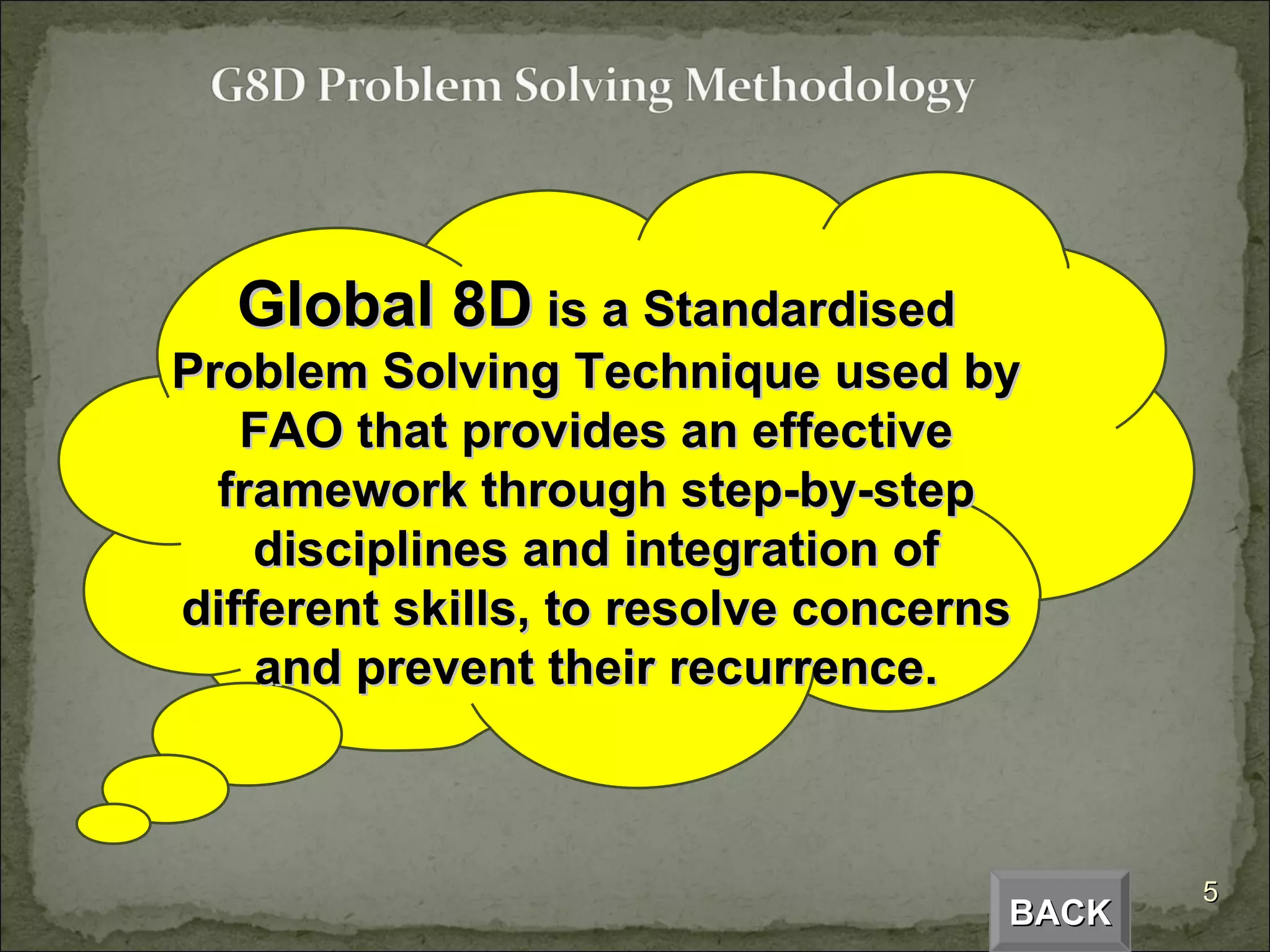 G8D Problem Solving Methodology

Global 8D is a Standardised Problem Solving Technique used by FAO that provides an effective framework through step-by-step disciplines and integration of different skills, to resolve concerns and prevent their recurrence.

BACK

5